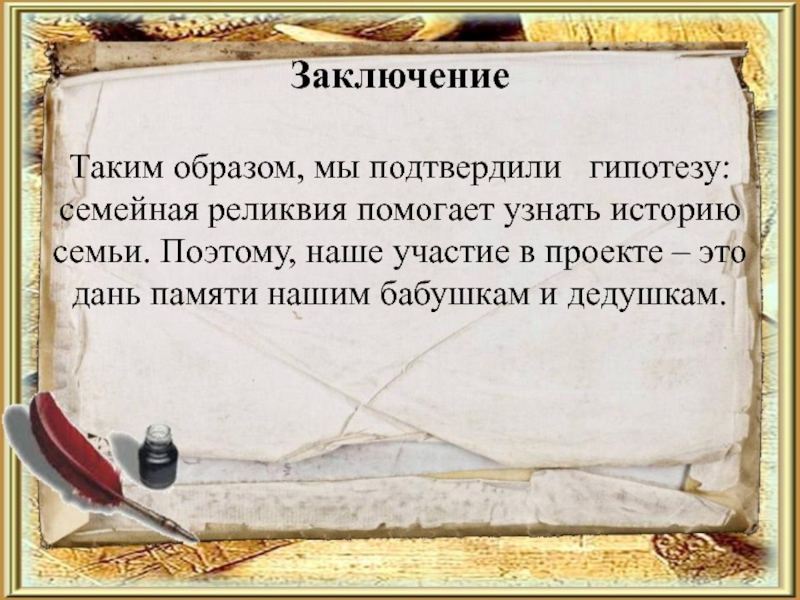 Заключение

Таким образом, мы подтвердили гипотезу: семейная реликвия помогает узнать историю семьи. Поэтому, наше участие в проекте – это дань памяти нашим бабушкам и дедушкам.